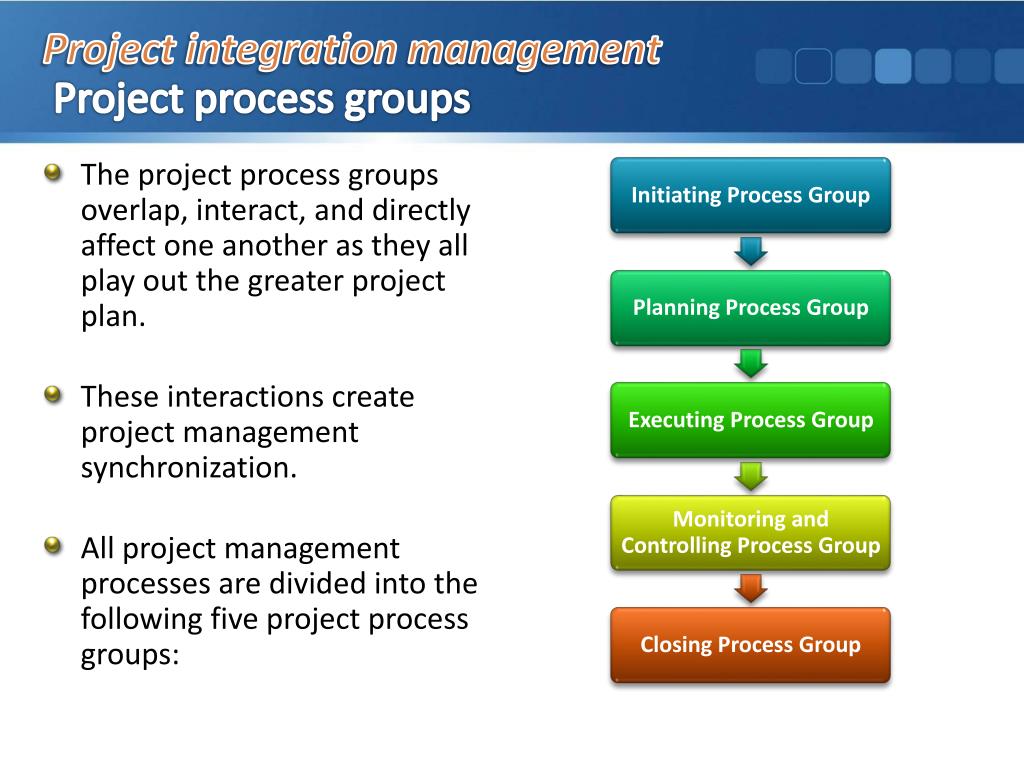 Project integration management
Project process groups

The project process groups overlap, interact, and directly affect one another as they all play out the greater project plan.

These interactions create project management synchronization.

All project management processes are divided into the following five project process groups:

Initiating Process Group

Planning Process Group

Executing Process Group

Monitoring and Controlling Process Group

Closing Process Group